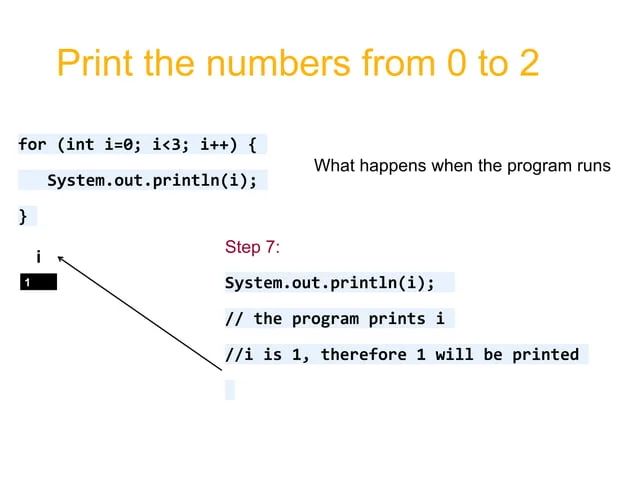 Print the numbers from 0 to 2

for (int i=0; i<3; i++) {
  System.out.println(i);
}

What happens when the program runs

i
1

Step 7:

System.out.println(i);

// the program prints i

//i is 1, therefore 1 will be printed